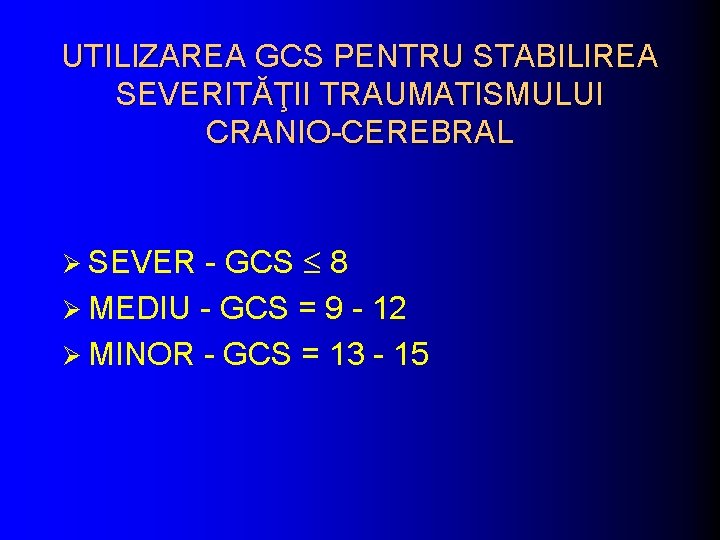 UTILIZAREA GCS PENTRU STABILIREA SEVERITĂŢII TRAUMATISMULUI CRANIO-CEREBRAL

➢ SEVER - GCS $\leq$ 8
➢ MEDIU - GCS = 9 - 12
➢ MINOR - GCS = 13 - 15